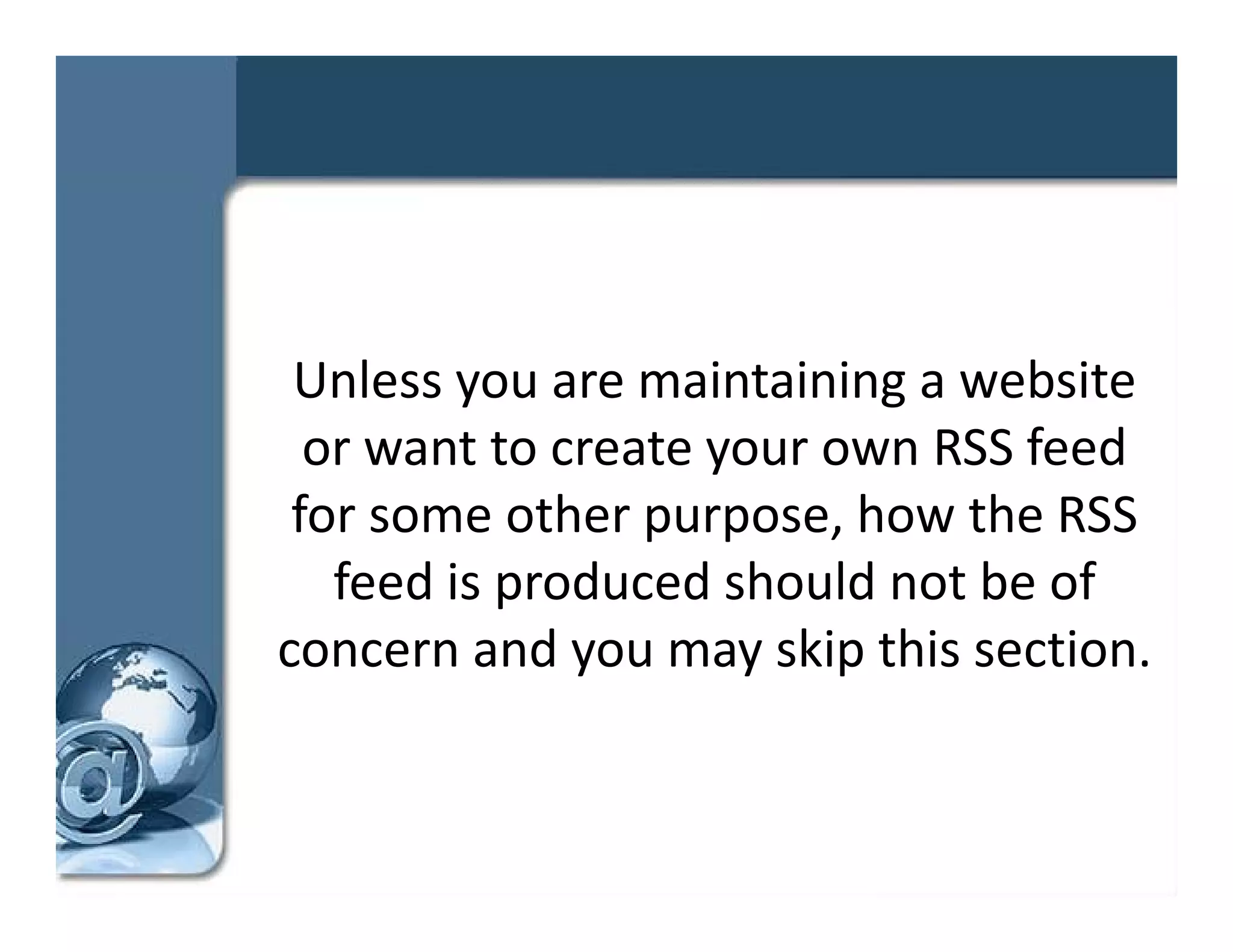 Unless you are maintaining a website or want to create your own RSS feed for some other purpose, how the RSS feed is produced should not be of concern and you may skip this section.